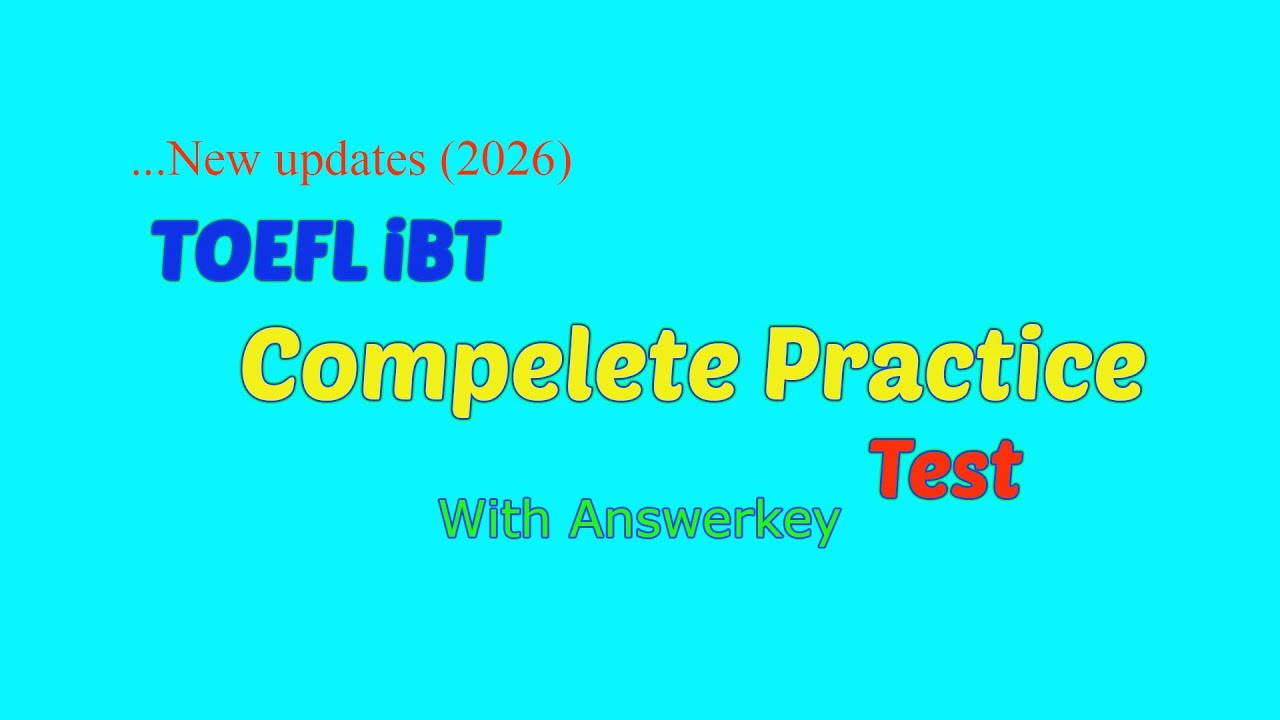 ...New updates (2026)

TOEFL iBT

Compelete Practice

Test

With Answerkey